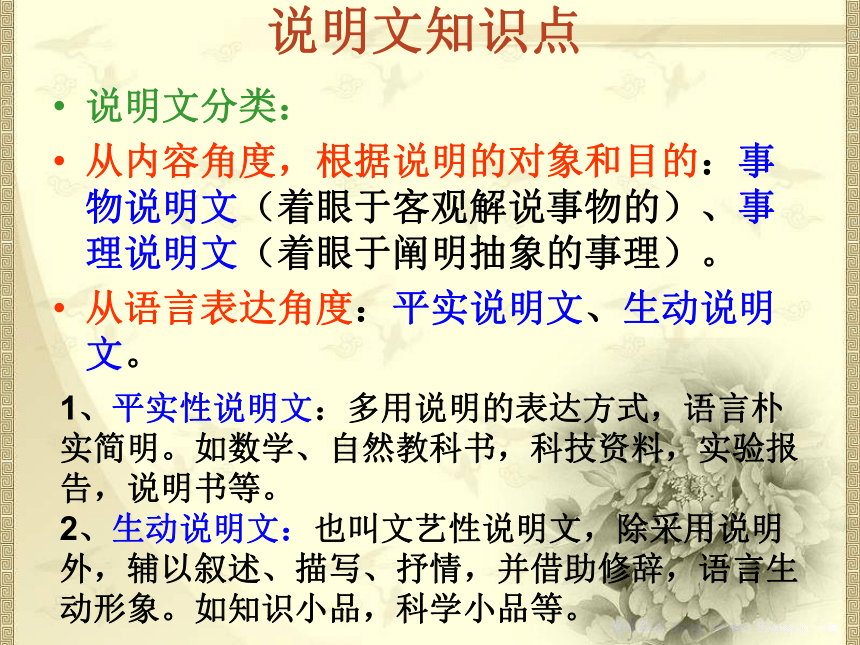 说明文知识点

• 说明文分类：

• 从内容角度，根据说明的对象和目的：事物说明文（着眼于客观解说事物的）、事理说明文（着眼于阐明抽象的事理）。

• 从语言表达角度：平实说明文、生动说明文。

1、平实性说明文：多用说明的表达方式，语言朴实简明。如数学、自然教科书，科技资料，实验报告，说明书等。
2、生动说明文：也叫文艺性说明文，除采用说明外，辅以叙述、描写、抒情，并借助修辞，语言生动形象。如知识小品，科学小品等。